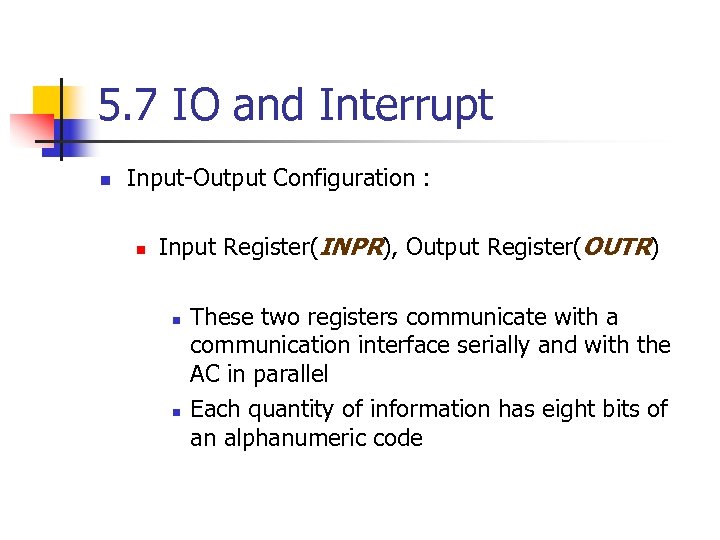 5.7 IO and Interrupt

Input-Output Configuration :

Input Register(INPR), Output Register(OUTR)

These two registers communicate with a communication interface serially and with the AC in parallel

Each quantity of information has eight bits of an alphanumeric code